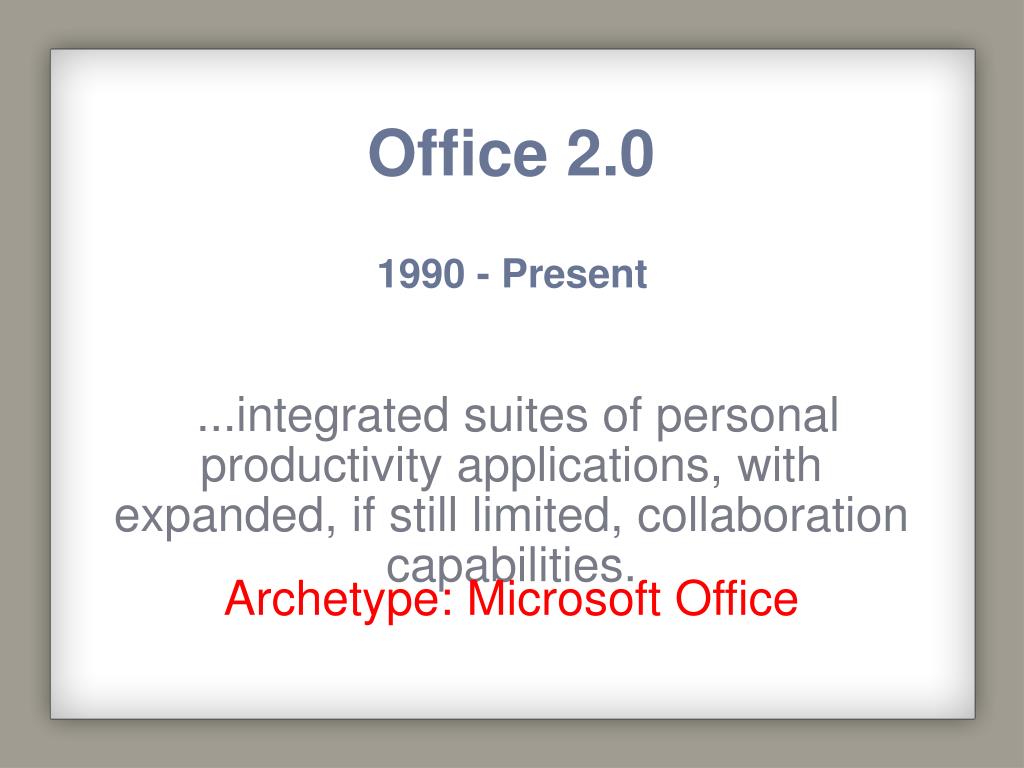 Office 2.0

1990 - Present

...integrated suites of personal productivity applications, with expanded, if still limited, collaboration capabilities.

Archetype: Microsoft Office